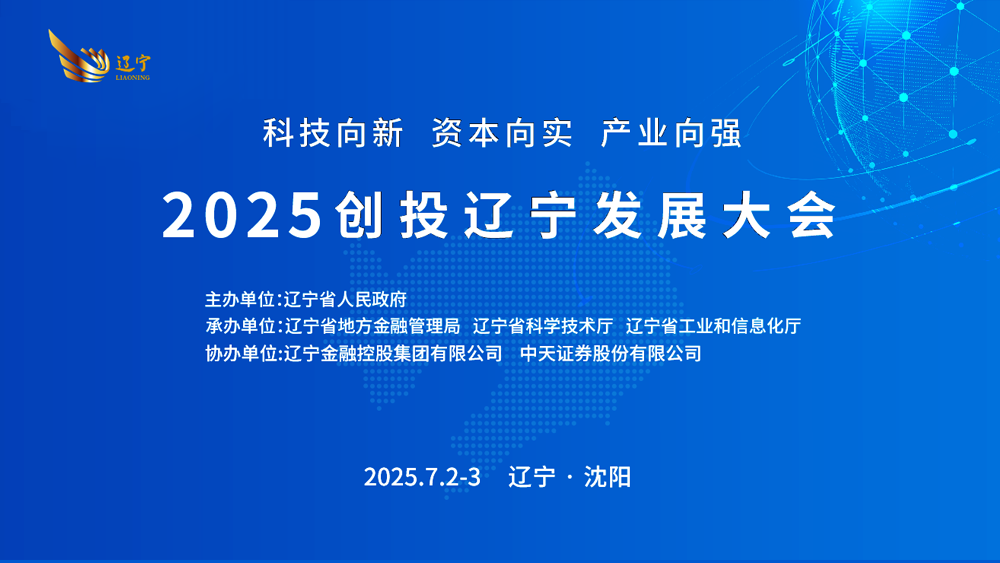 辽宁
LIAONING

科技向新 资本向实 产业向强

2025创投辽宁发展大会

主办单位:辽宁省人民政府
承办单位:辽宁省地方金融管理局 辽宁省科学技术厅 辽宁省工业和信息化厅
协办单位:辽宁金融控股集团有限公司 中天证券股份有限公司

2025.7.2-3 辽宁 · 沈阳